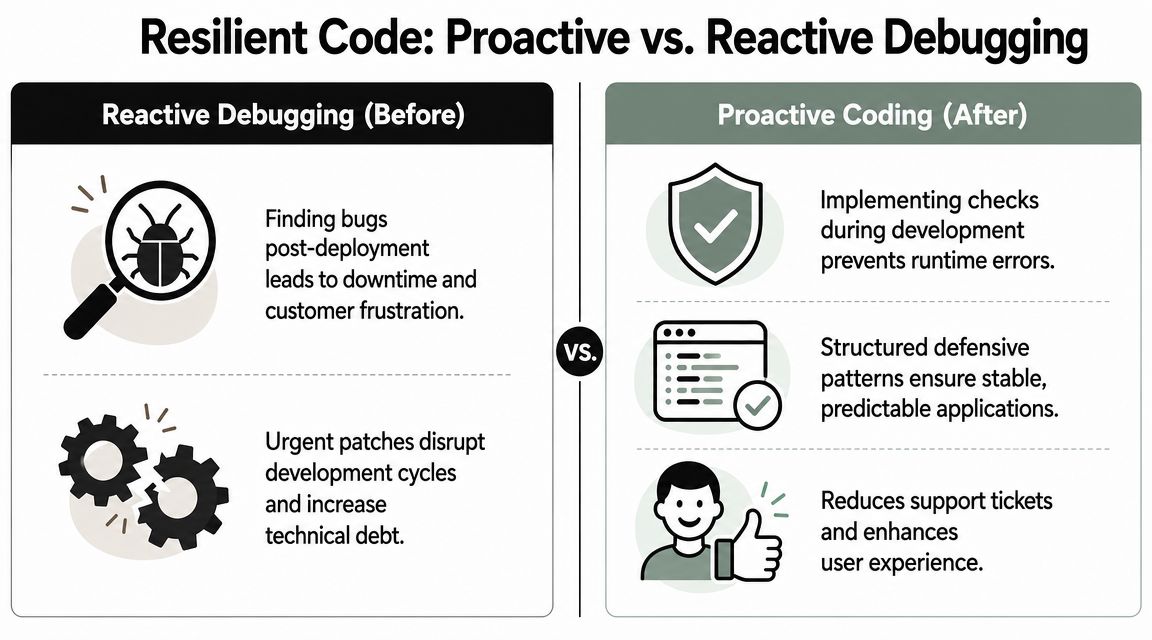 Resilient Code: Proactive vs. Reactive Debugging

Reactive Debugging (Before)

Finding bugs post-deployment leads to downtime and customer frustration.

Urgent patches disrupt development cycles and increase technical debt.

VS.

Proactive Coding (After)

Implementing checks during development prevents runtime errors.

Structured defensive patterns ensure stable, predictable applications.

Reduces support tickets and enhances user experience.